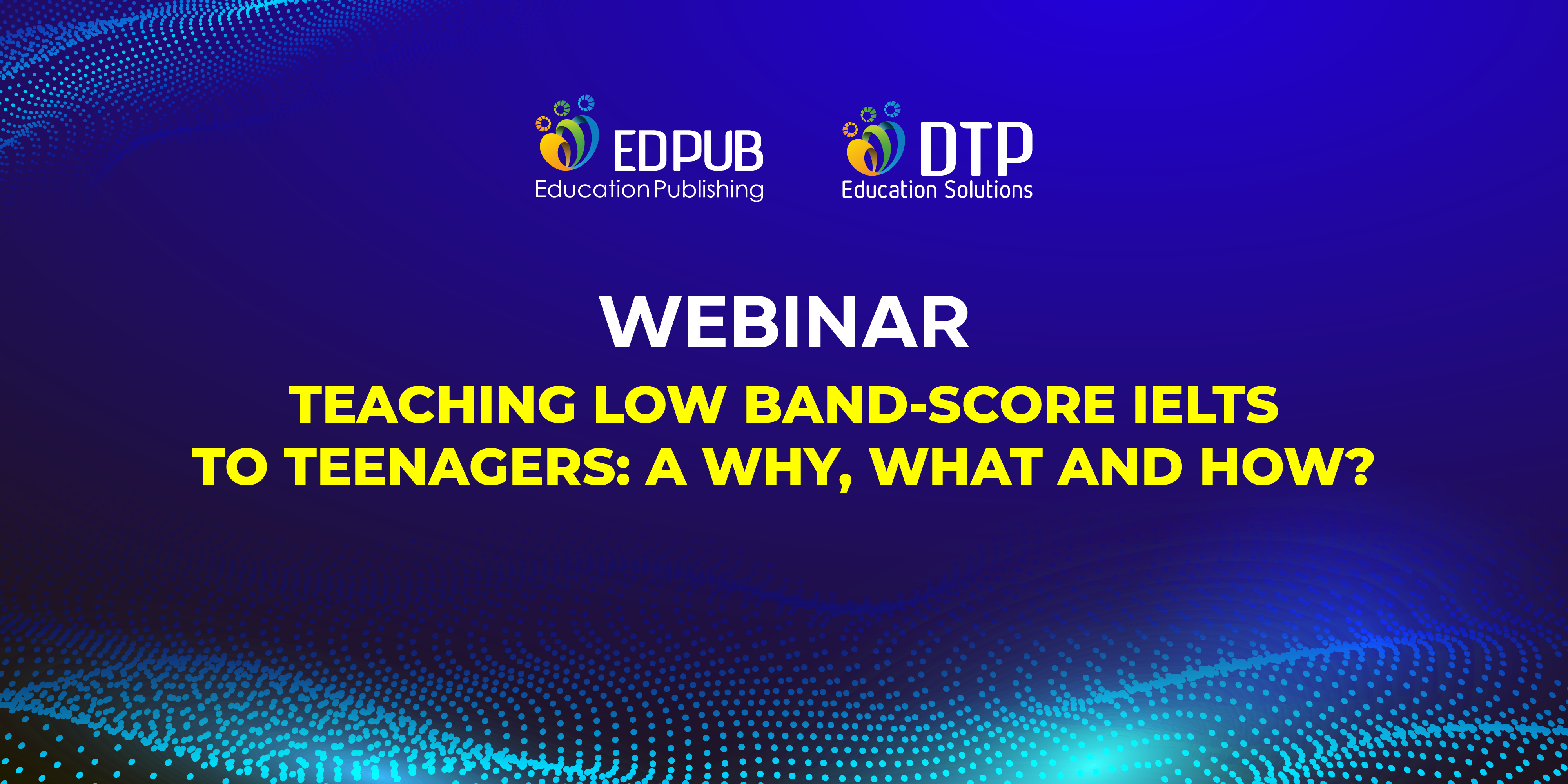 EDPUB
Education Publishing

DTP
Education Solutions

WEBINAR

TEACHING LOW BAND-SCORE IELTS TO TEENAGERS: A WHY, WHAT AND HOW?